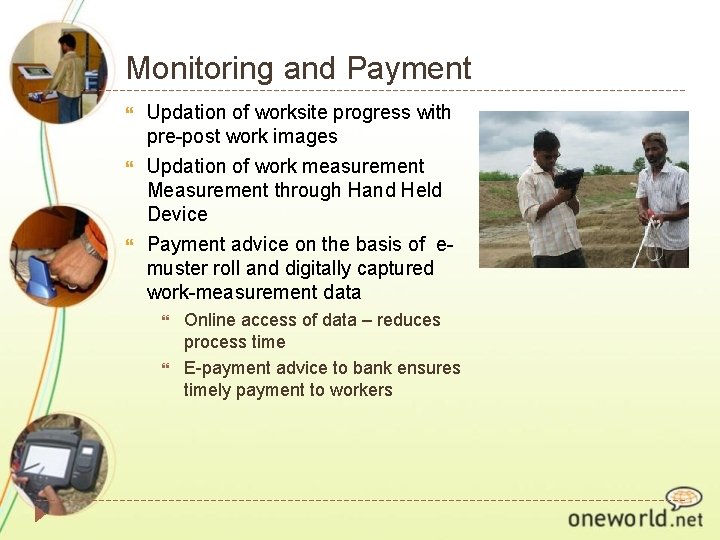 Monitoring and Payment

Updation of worksite progress with pre-post work images

Updation of work measurement Measurement through Hand Held Device

Payment advice on the basis of e-muster roll and digitally captured work-measurement data

Online access of data – reduces process time

E-payment advice to bank ensures timely payment to workers

oneworld.net